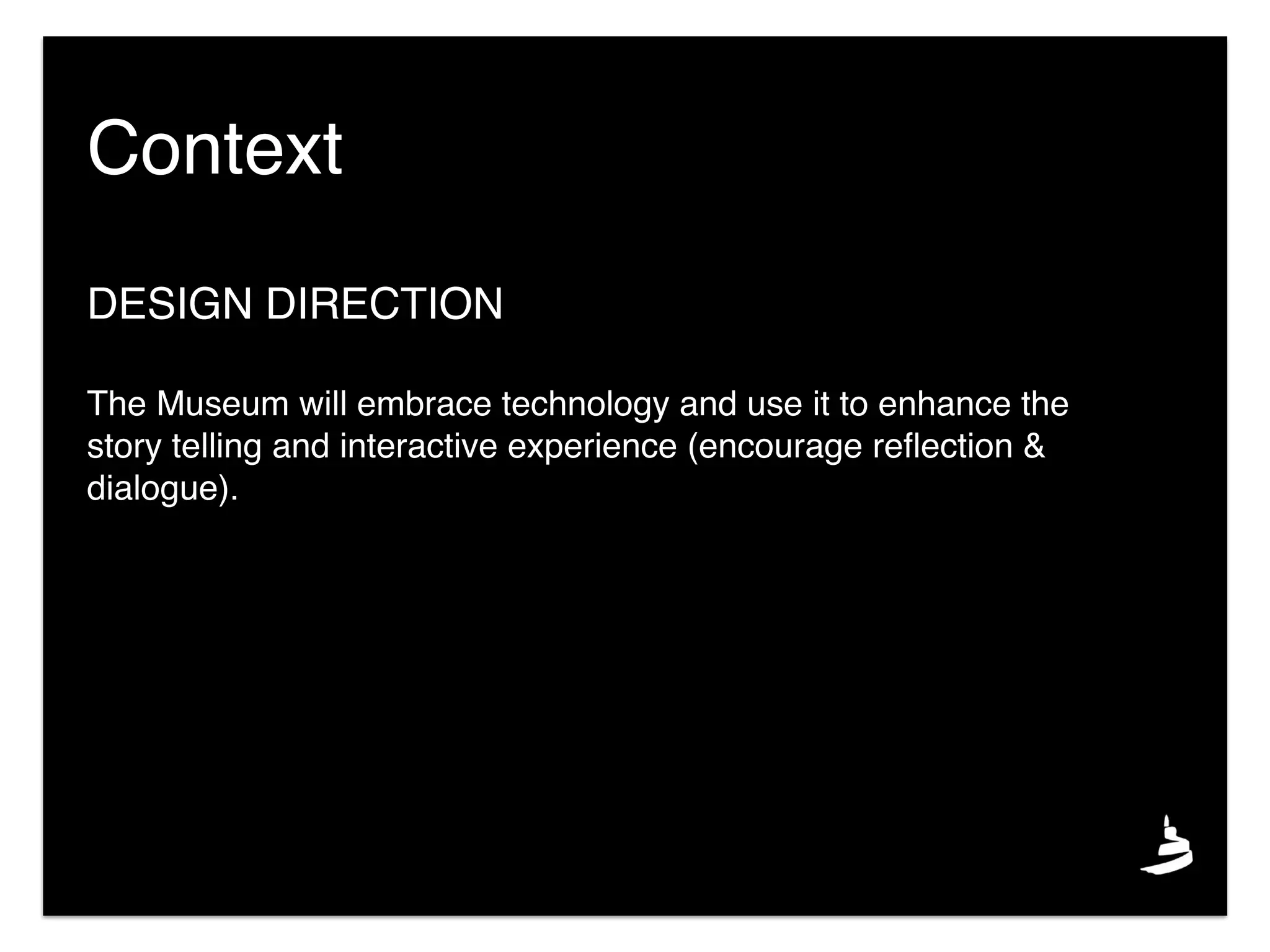 Context

DESIGN DIRECTION

The Museum will embrace technology and use it to enhance the story telling and interactive experience (encourage reflection & dialogue).